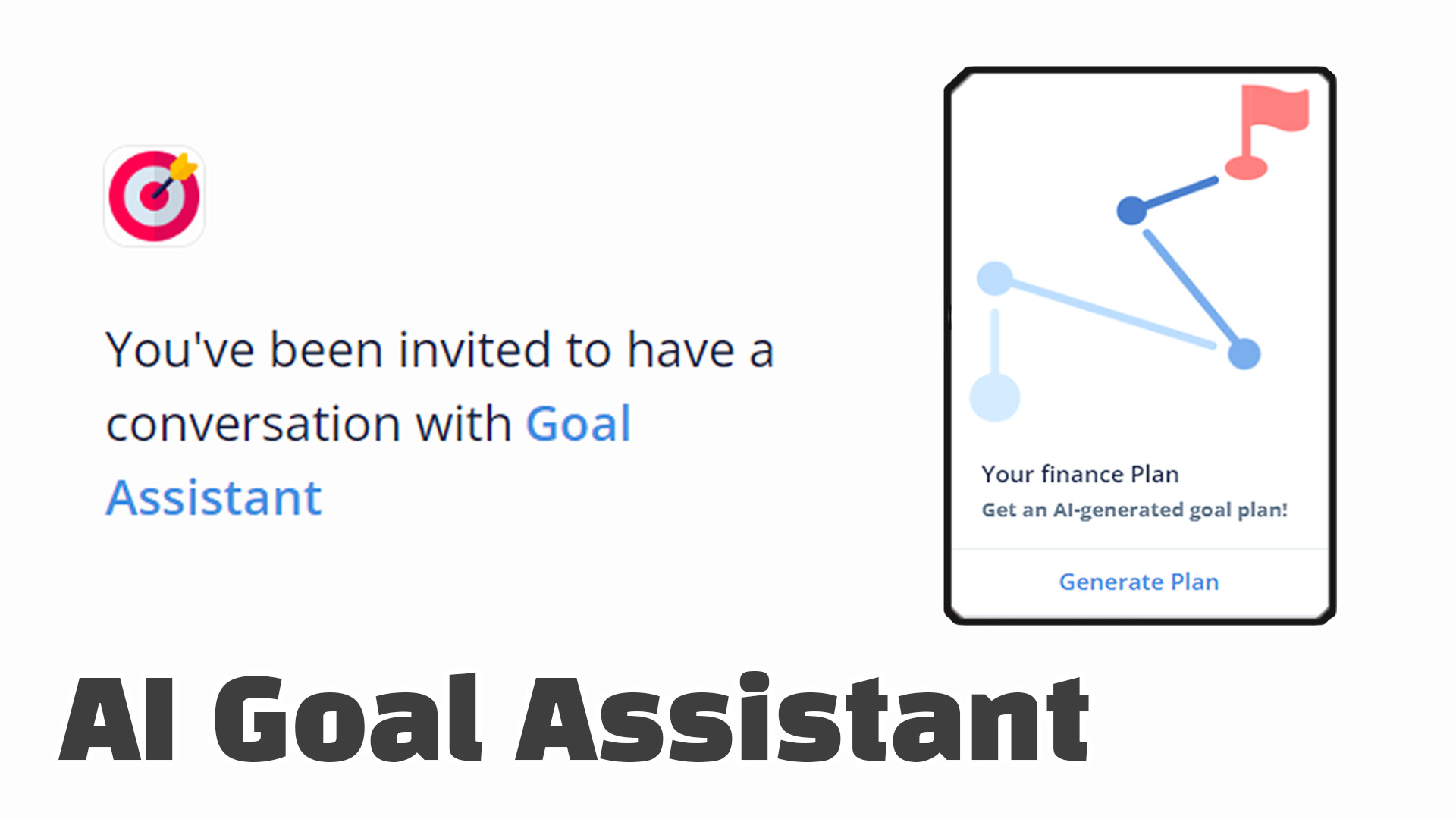 You've been invited to have a conversation with Goal Assistant

Your finance Plan
Get an AI-generated goal plan!

Generate Plan

AI Goal Assistant